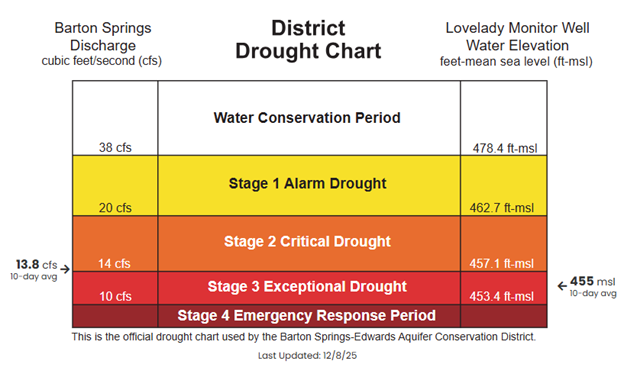 Barton Springs Discharge
cubic feet/second (cfs)

District Drought Chart

Lovelady Monitor Well Water Elevation
feet-mean sea level (ft-msl)

| | | |
|---|---|---|
| 38 cfs | Water Conservation Period | 478.4 ft-msl |
| 20 cfs | Stage 1 Alarm Drought | 462.7 ft-msl |
| 14 cfs | Stage 2 Critical Drought | 457.1 ft-msl |
| 10 cfs | Stage 3 Exceptional Drought | 453.4 ft-msl |
| | Stage 4 Emergency Response Period | |

13.8 cfs
10-day avg

455 msl
10-day avg

This is the official drought chart used by the Barton Springs-Edwards Aquifer Conservation District.

Last Updated: 12/8/25